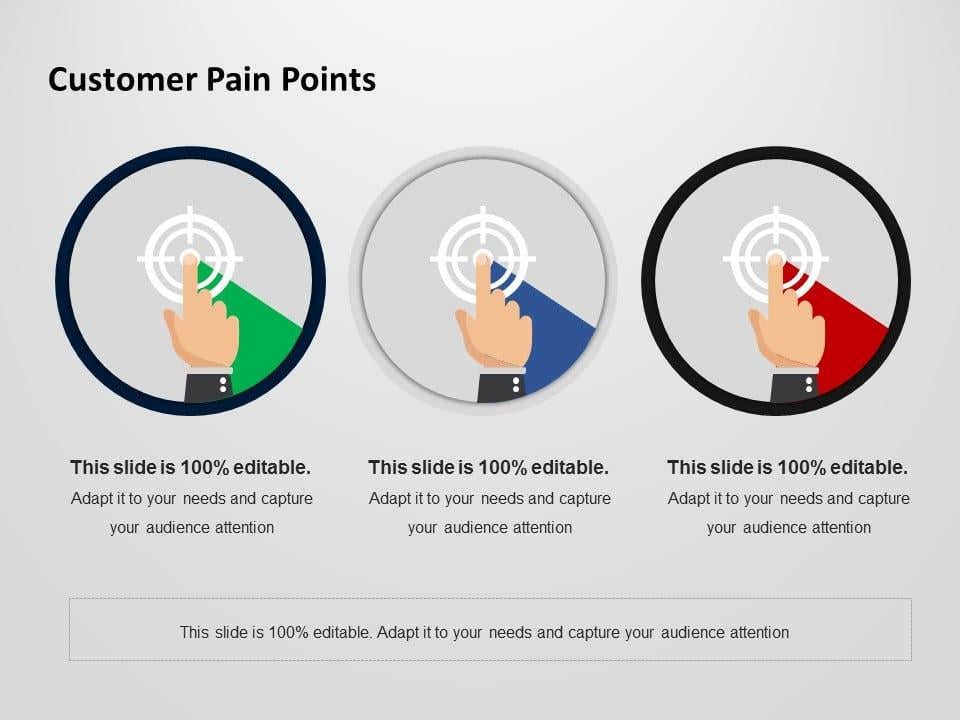 Customer Pain Points

This slide is 100% editable.
Adapt it to your needs and capture your audience attention

This slide is 100% editable.
Adapt it to your needs and capture your audience attention

This slide is 100% editable.
Adapt it to your needs and capture your audience attention

This slide is 100% editable. Adapt it to your needs and capture your audience attention